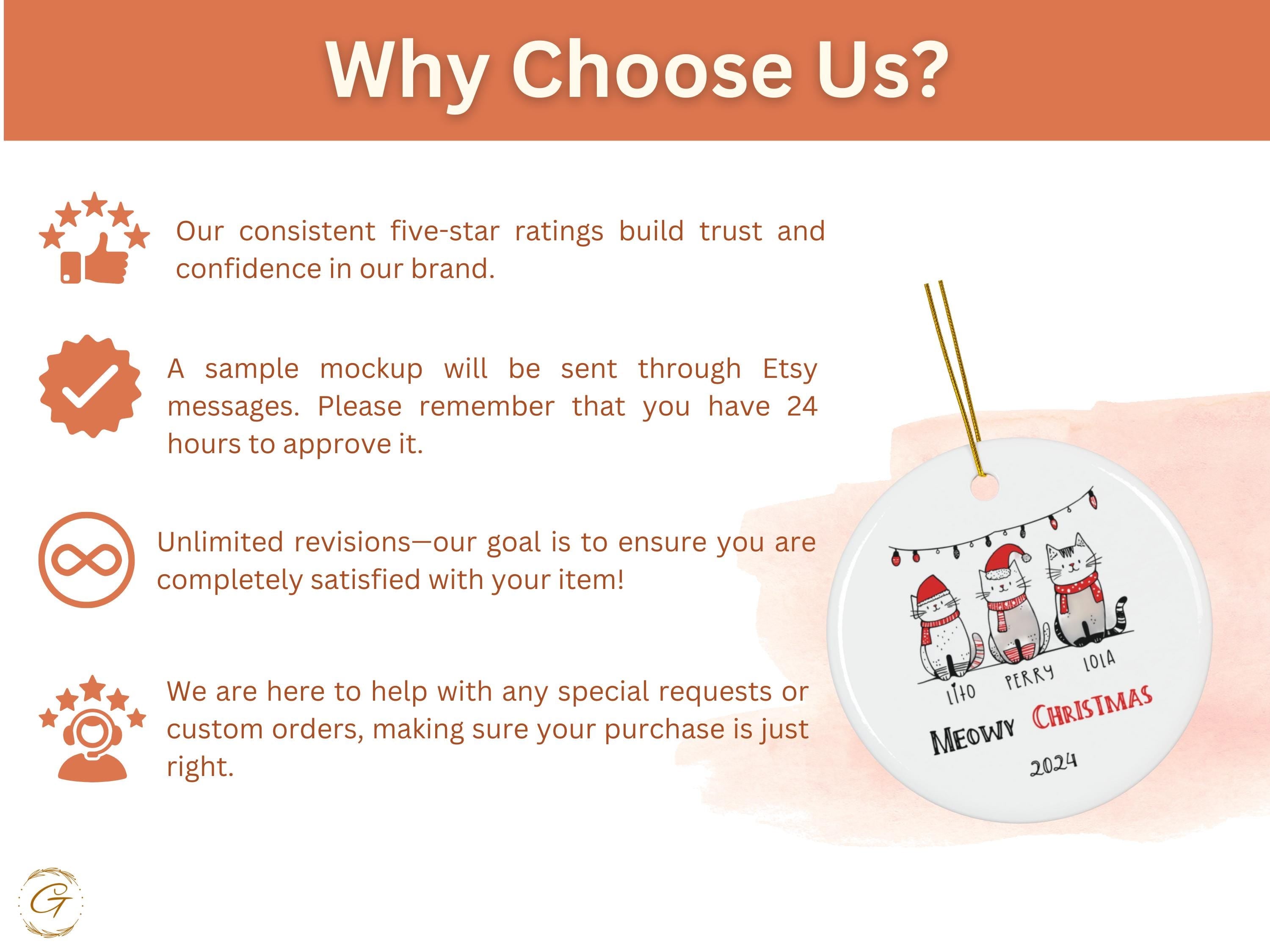 Why Choose Us?

Our consistent five-star ratings build trust and confidence in our brand.

A sample mockup will be sent through Etsy messages. Please remember that you have 24 hours to approve it.

Unlimited revisions—our goal is to ensure you are completely satisfied with your item!

We are here to help with any special requests or custom orders, making sure your purchase is just right.

LITO PERRY LOLA
MEOWY CHRISTMAS
2024

G